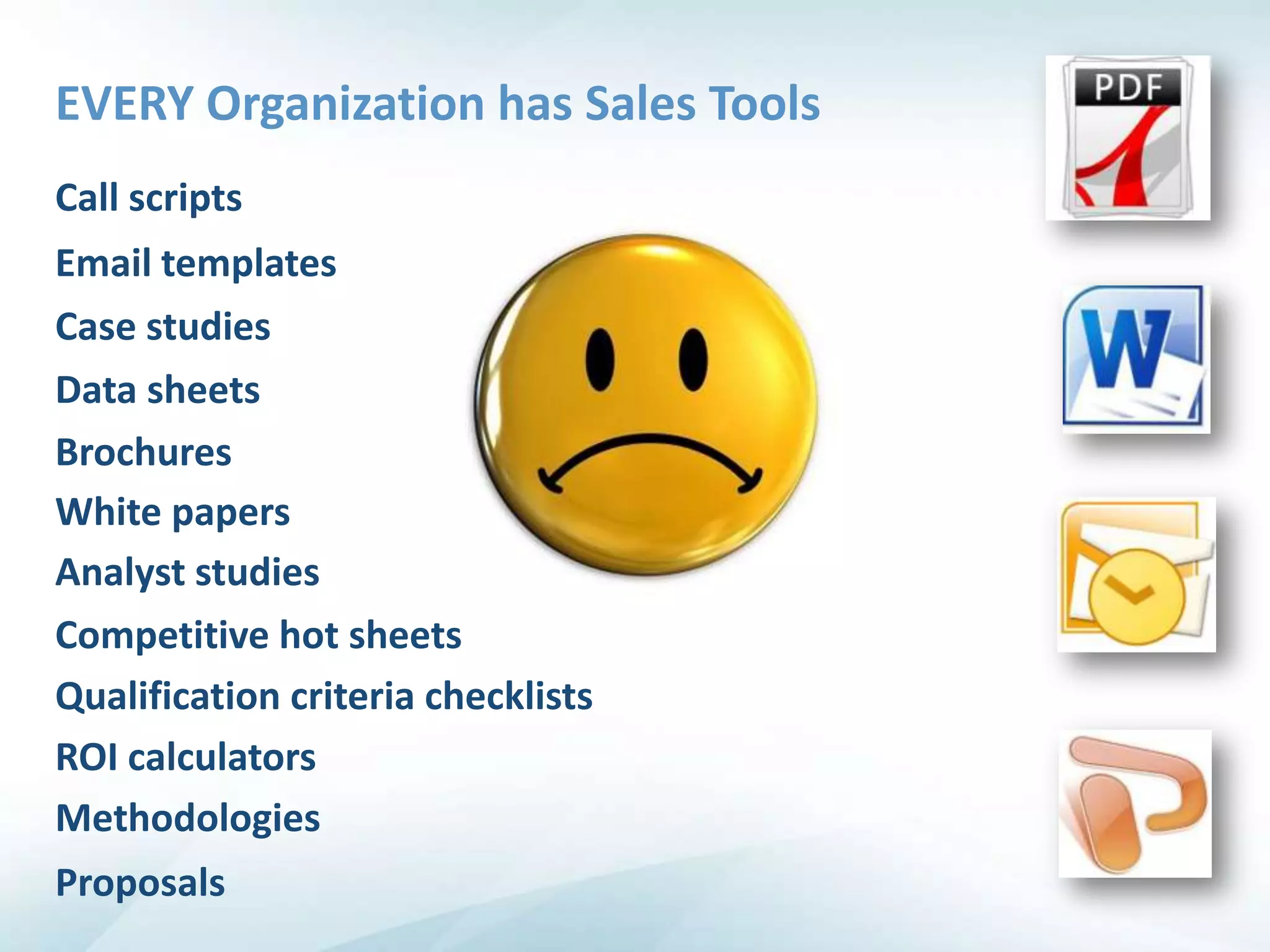 EVERY Organization has Sales Tools

Call scripts

Email templates

Case studies

Data sheets

Brochures

White papers

Analyst studies

Competitive hot sheets

Qualification criteria checklists

ROI calculators

Methodologies

Proposals

PDF

W